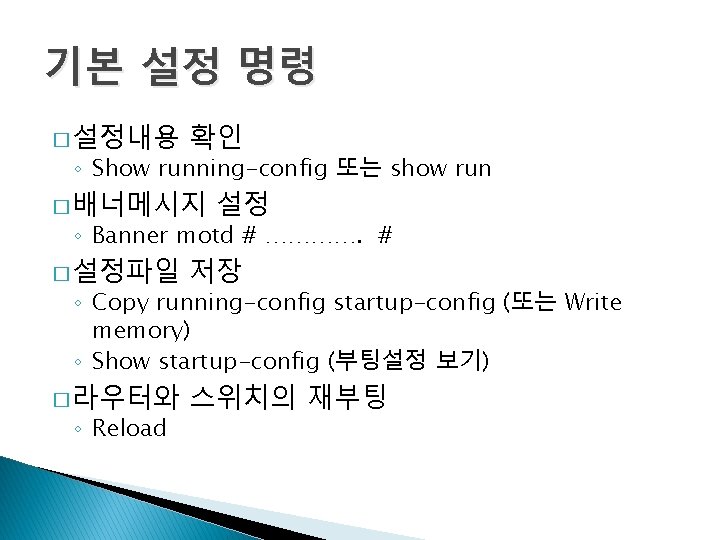 기본 설정 명령

□ 설정내용 확인
◦ Show running-config 또는 show run

□ 배너메시지 설정
◦ Banner motd # …………. #

□ 설정파일 저장
◦ Copy running-config startup-config (또는 Write memory)
◦ Show startup-config (부팅설정 보기)

□ 라우터와 스위치의 재부팅
◦ Reload